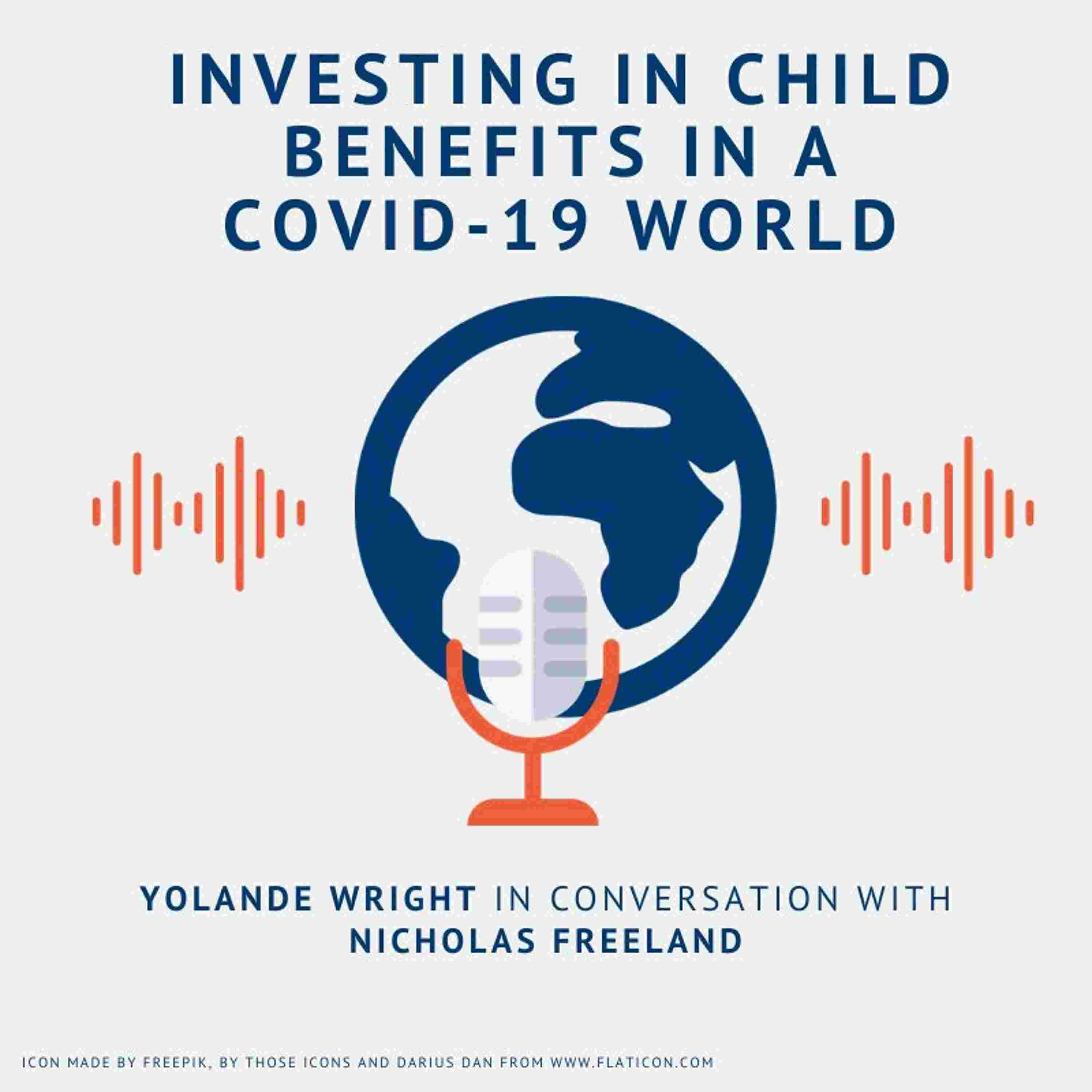 INVESTING IN CHILD BENEFITS IN A COVID-19 WORLD

YOLANDE WRIGHT IN CONVERSATION WITH NICHOLAS FREELAND

ICON MADE BY FREEPIK, BY THOSE ICONS AND DARIUS DAN FROM WWW.FLATICON.COM